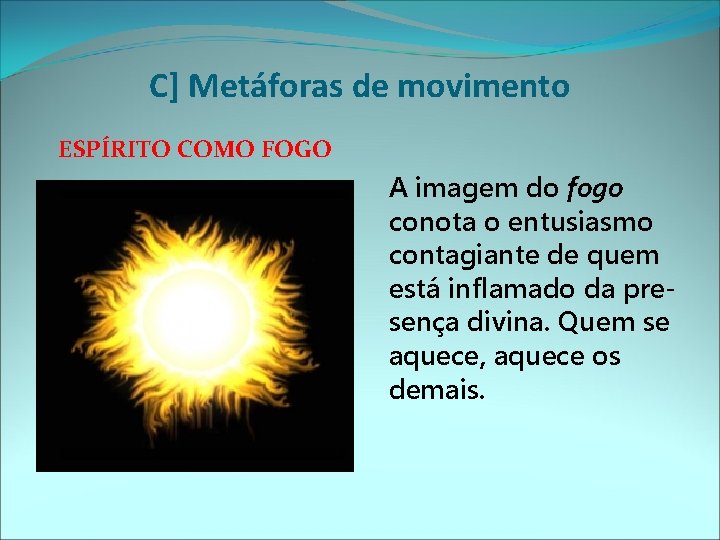 C] Metáforas de movimento

ESPÍRITO COMO FOGO

A imagem do fogo conota o entusiasmo contagiante de quem está inflamado da presença divina. Quem se aquece, aquece os demais.